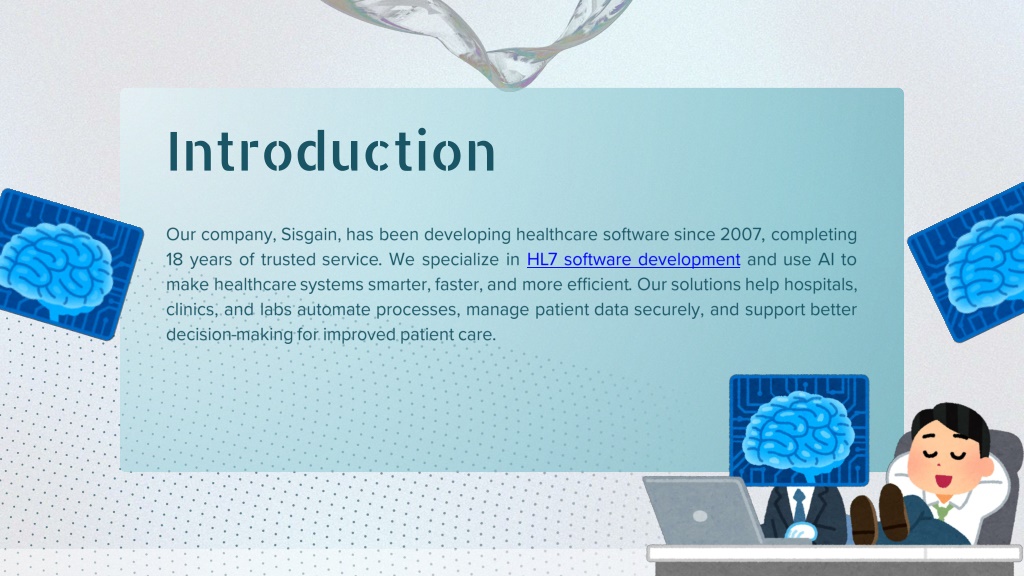 Introduction

Our company, Sisgain, has been developing healthcare software since 2007, completing 18 years of trusted service. We specialize in HL7 software development and use AI to make healthcare systems smarter, faster, and more efficient. Our solutions help hospitals, clinics, and labs automate processes, manage patient data securely, and support better decision-making for improved patient care.